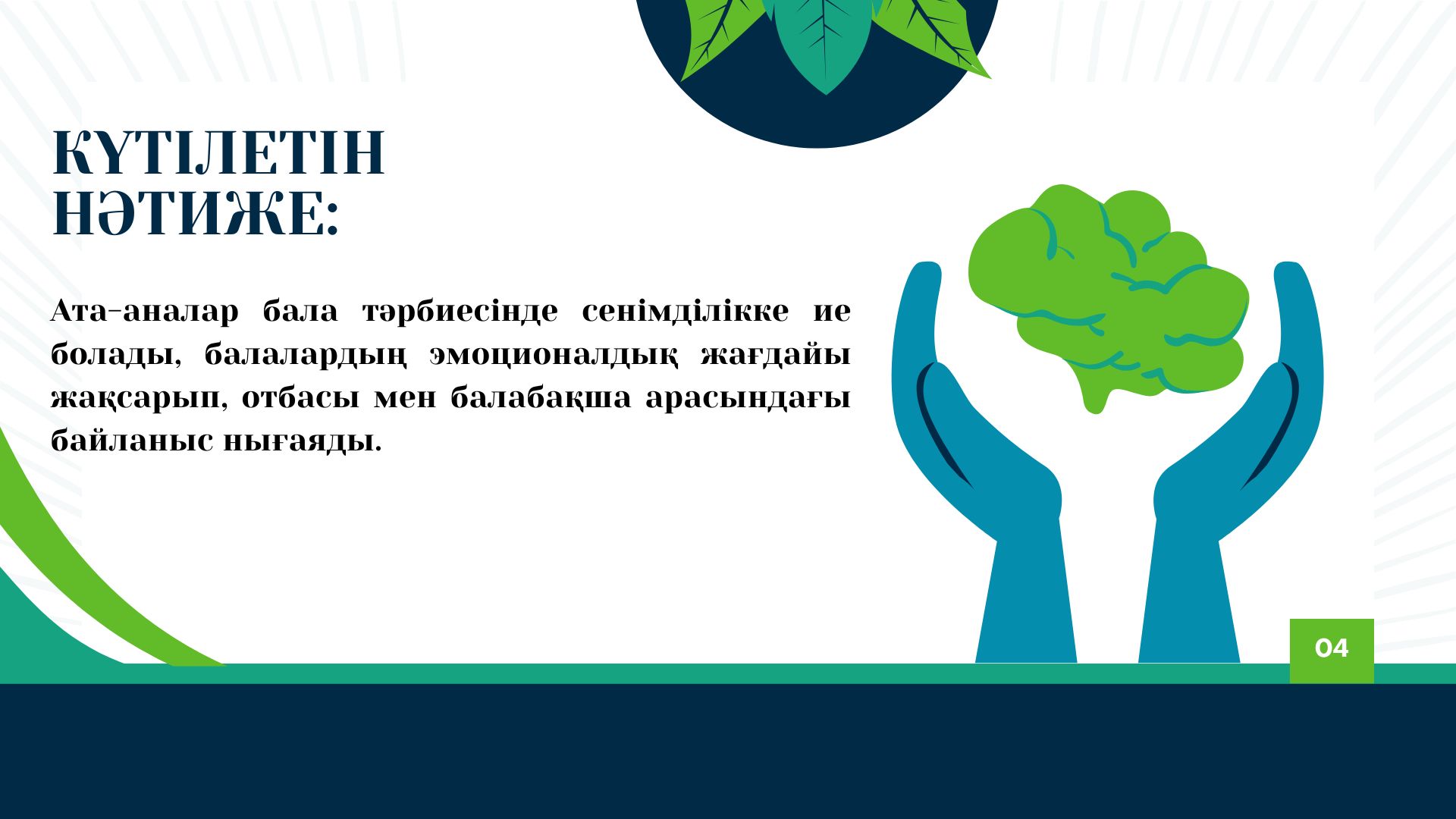 КҮТІЛЕТІН НӘТИЖЕ:

Ата-аналар бала тәрбиесінде сенімділікке ие болады, балалардың эмоционалдық жағдайы жақсарып, отбасы мен балабақша арасындағы байланыс нығаяды.

04